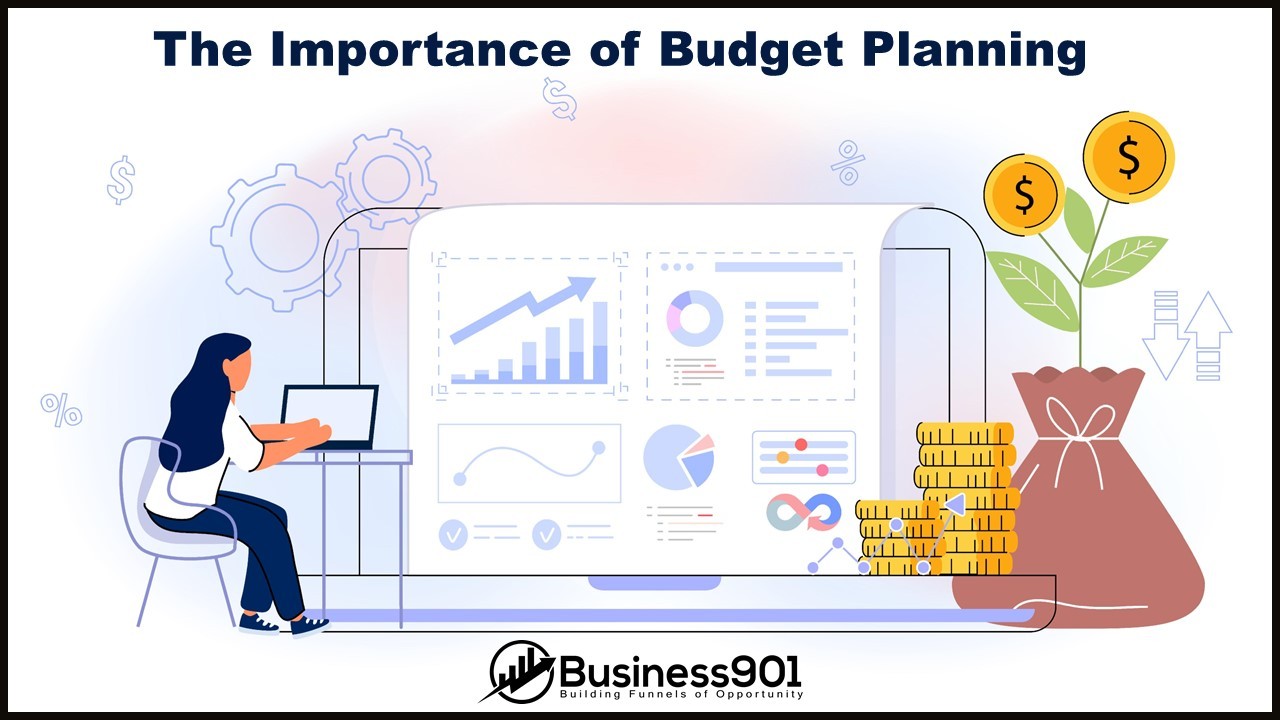 The Importance of Budget Planning

$
$
%
%
$
$

Business901
Building Funnels of Opportunity